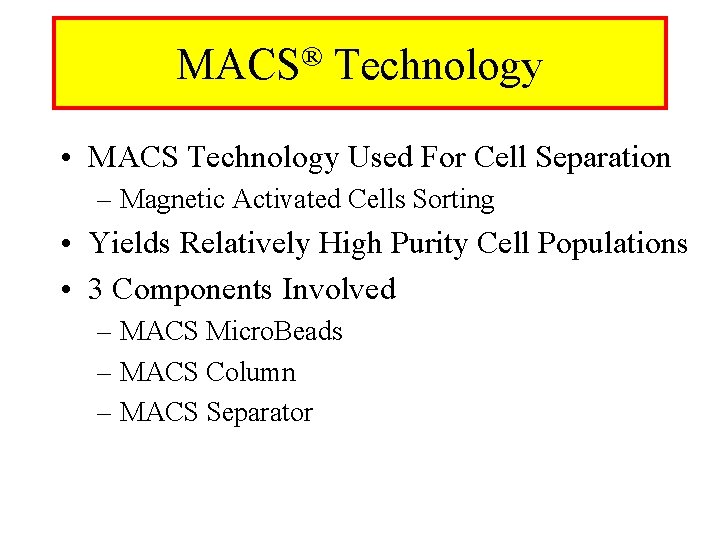 MACS® Technology

• MACS Technology Used For Cell Separation
– Magnetic Activated Cells Sorting
• Yields Relatively High Purity Cell Populations
• 3 Components Involved
– MACS MicroBeads
– MACS Column
– MACS Separator